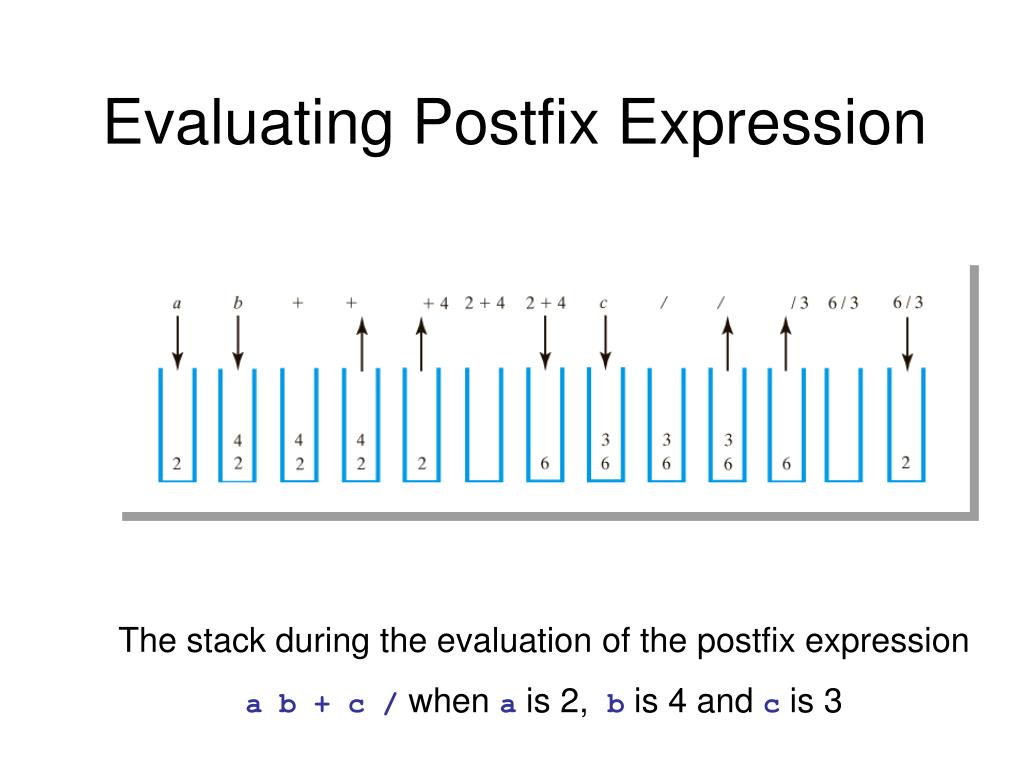 Evaluating Postfix Expression

a b + + + 4 2 + 4 2 + 4 c / / / 3 6 / 3 6 / 3

2 4 2 4 2 4 2 2 6 3 6 3 6 3 6 6 2

The stack during the evaluation of the postfix expression

a b + c / when a is 2, b is 4 and c is 3